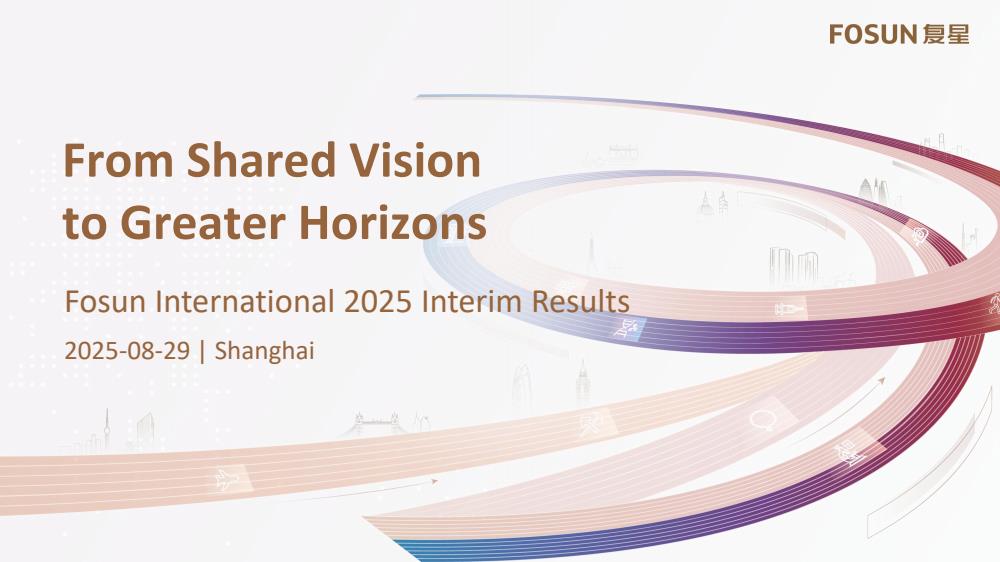 FOSUN 复星

From Shared Vision to Greater Horizons

Fosun International 2025 Interim Results

2025-08-29 | Shanghai